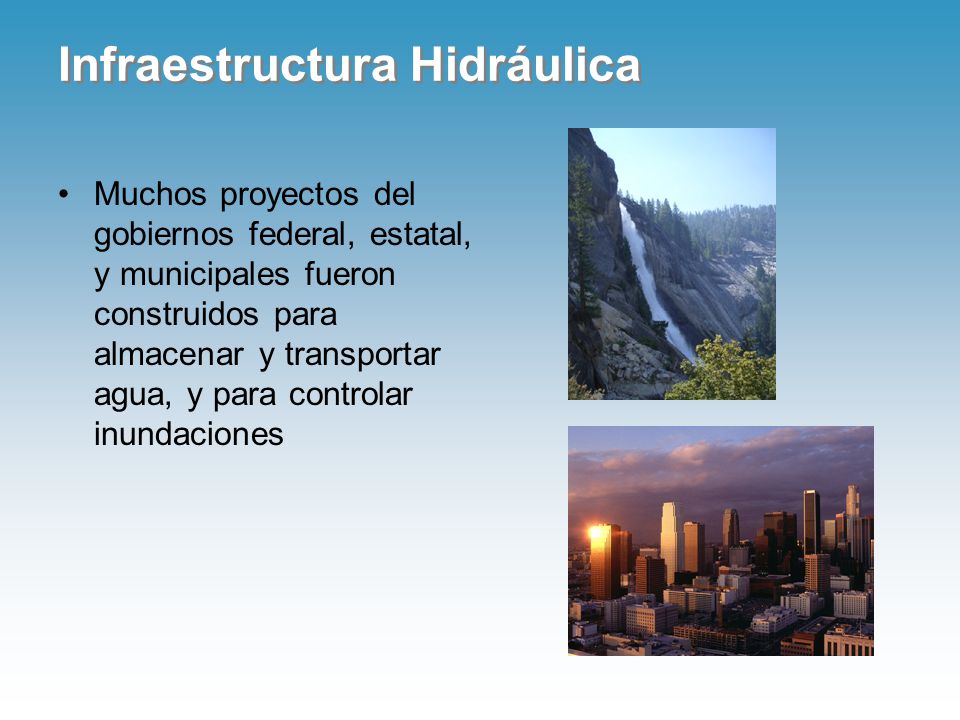 Infraestructura Hidráulica

• Muchos proyectos del gobiernos federal, estatal, y municipales fueron construidos para almacenar y transportar agua, y para controlar inundaciones